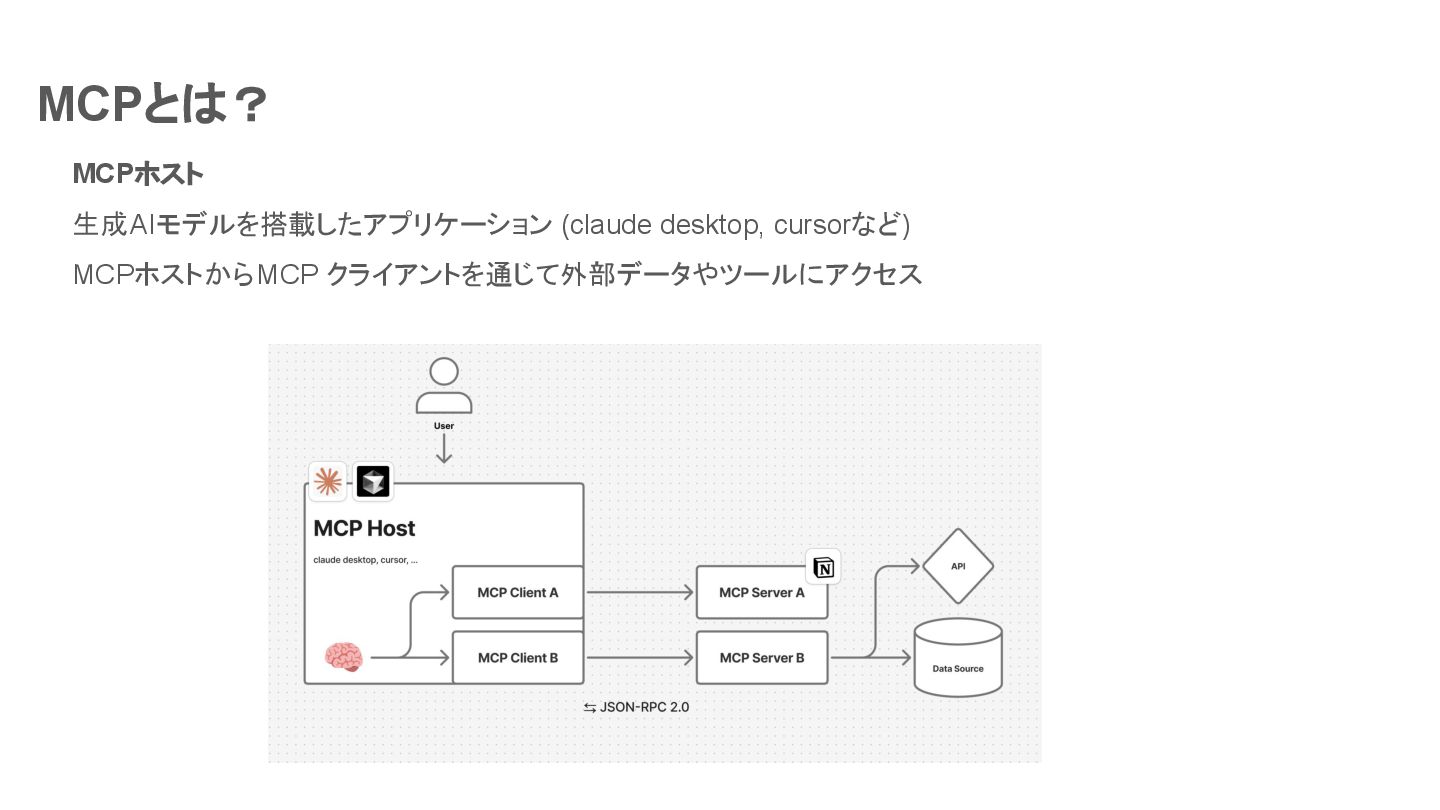 MCPとは？

MCPホスト

生成AIモデルを搭載したアプリケーション (claude desktop, cursorなど)

MCPホストからMCP クライアントを通じて外部データやツールにアクセス

User

MCP Host

claude desktop, cursor, ...

MCP Client A

MCP Client B

MCP Server A

MCP Server B

API

Data Source

⇆ JSON-RPC 2.0